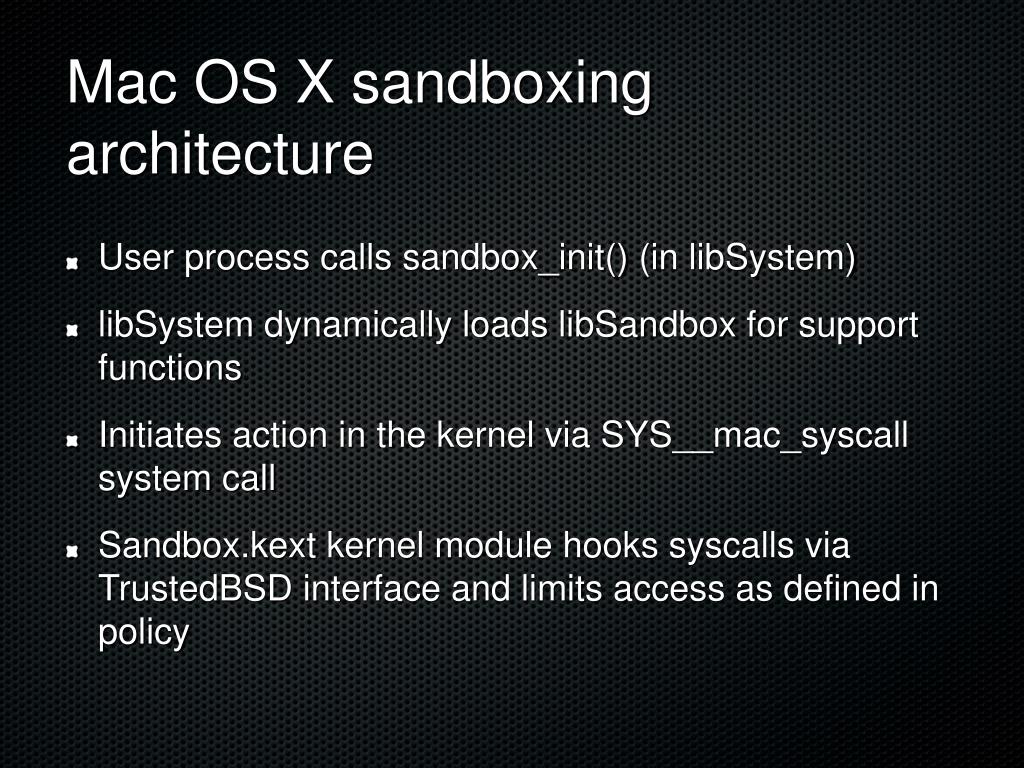 Mac OS X sandboxing architecture

User process calls sandbox_init() (in libSystem)

libSystem dynamically loads libSandbox for support functions

Initiates action in the kernel via SYS__mac_syscall system call

Sandbox.kext kernel module hooks syscalls via TrustedBSD interface and limits access as defined in policy